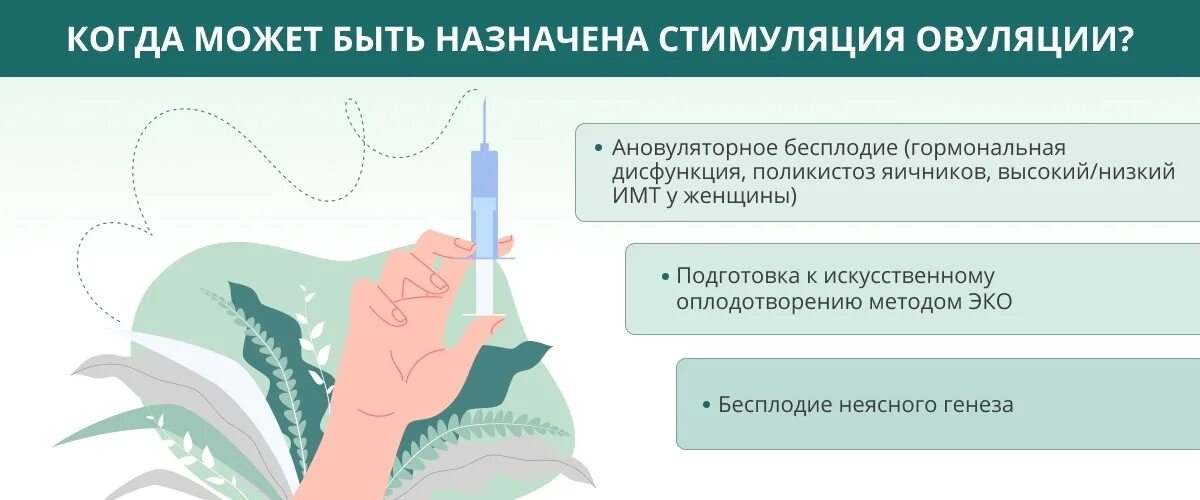 КОГДА МОЖЕТ БЫТЬ НАЗНАЧЕНА СТИМУЛЯЦИЯ ОВУЛЯЦИИ?

• Ановуляторное бесплодие (гормональная дисфункция, поликистоз яичников, высокий/низкий ИМТ у женщины)

• Подготовка к искусственному оплодотворению методом ЭКО

• Бесплодие неясного генеза